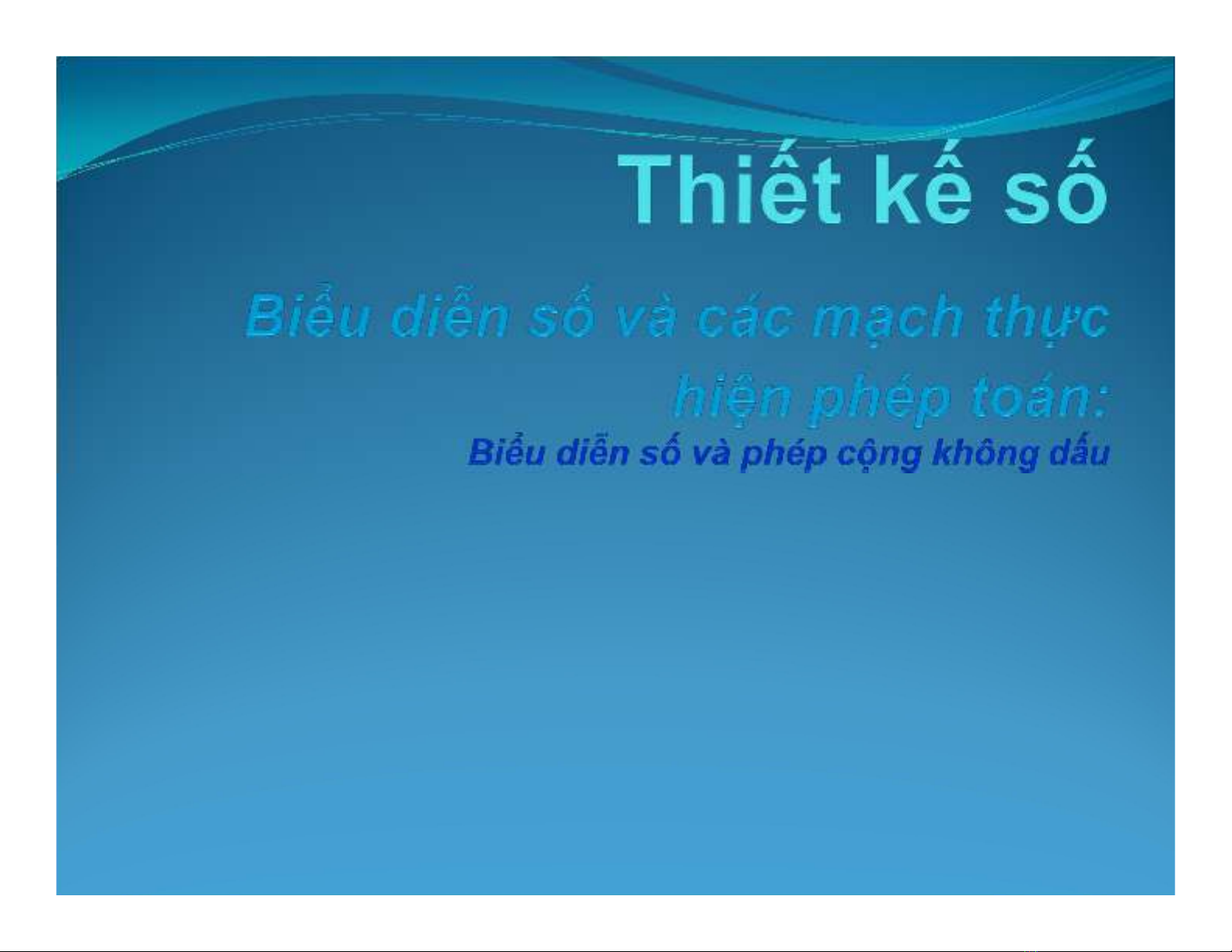 Thiết kế số

Biểu diễn số và các mạch thực hiện phép toán:

Biểu diễn số và phép cộng không dấu